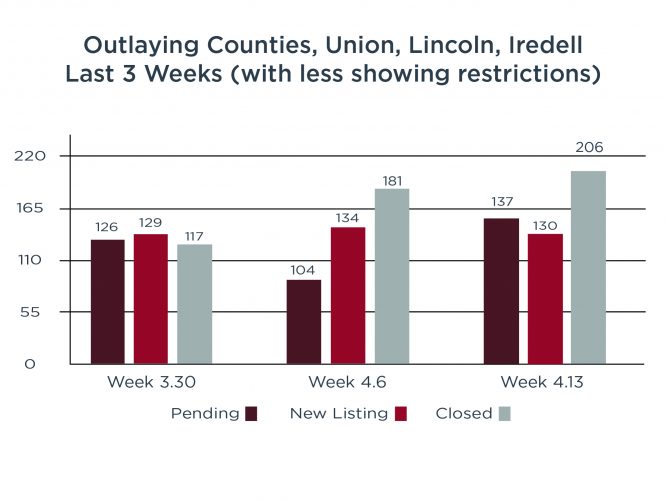 Outlaying Counties, Union, Lincoln, Iredell
Last 3 Weeks (with less showing restrictions)

220
165
110
55
0

126 129 117
104 134 181
137 130 206

Week 3.30
Week 4.6
Week 4.13

Pending
New Listing
Closed